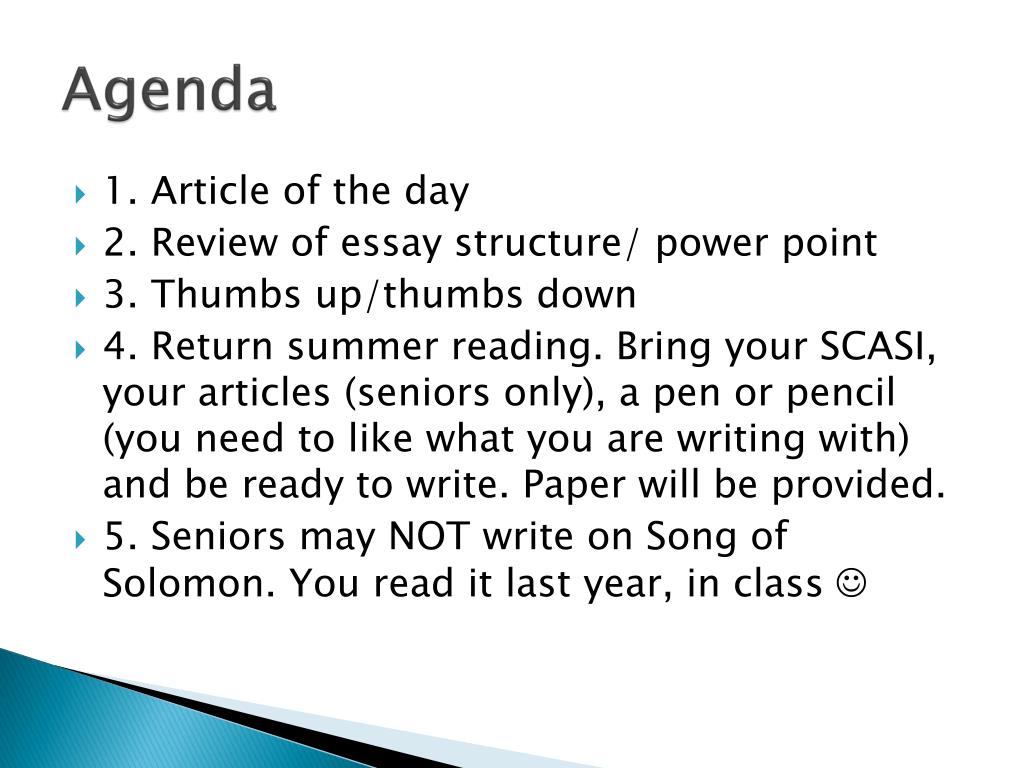 Agenda

1. Article of the day
2. Review of essay structure/ power point
3. Thumbs up/thumbs down
4. Return summer reading. Bring your SCASI, your articles (seniors only), a pen or pencil (you need to like what you are writing with) and be ready to write. Paper will be provided.
5. Seniors may NOT write on Song of Solomon. You read it last year, in class ☺